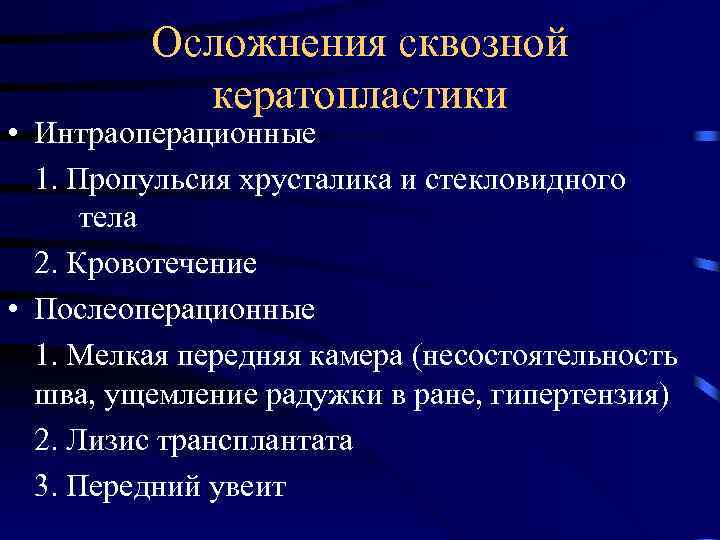 Осложнения сквозной кератопластики

• Интраоперационные

1. Пропульсия хрусталика и стекловидного тела

2. Кровотечение

• Послеоперационные

1. Мелкая передняя камера (несостоятельность шва, ущемление радужки в ране, гипертензия)

2. Лизис трансплантата

3. Передний увеит